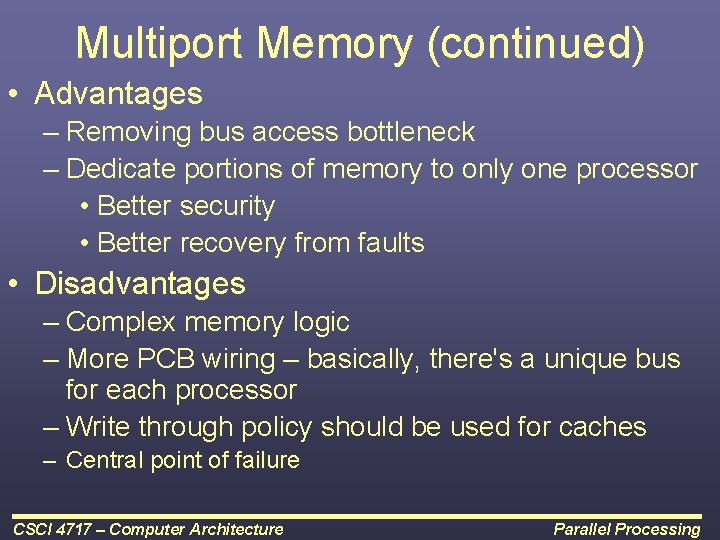 Multiport Memory (continued)

• Advantages
– Removing bus access bottleneck
– Dedicate portions of memory to only one processor
• Better security
• Better recovery from faults

• Disadvantages
– Complex memory logic
– More PCB wiring – basically, there's a unique bus for each processor
– Write through policy should be used for caches
– Central point of failure

CSCI 4717 – Computer Architecture

Parallel Processing